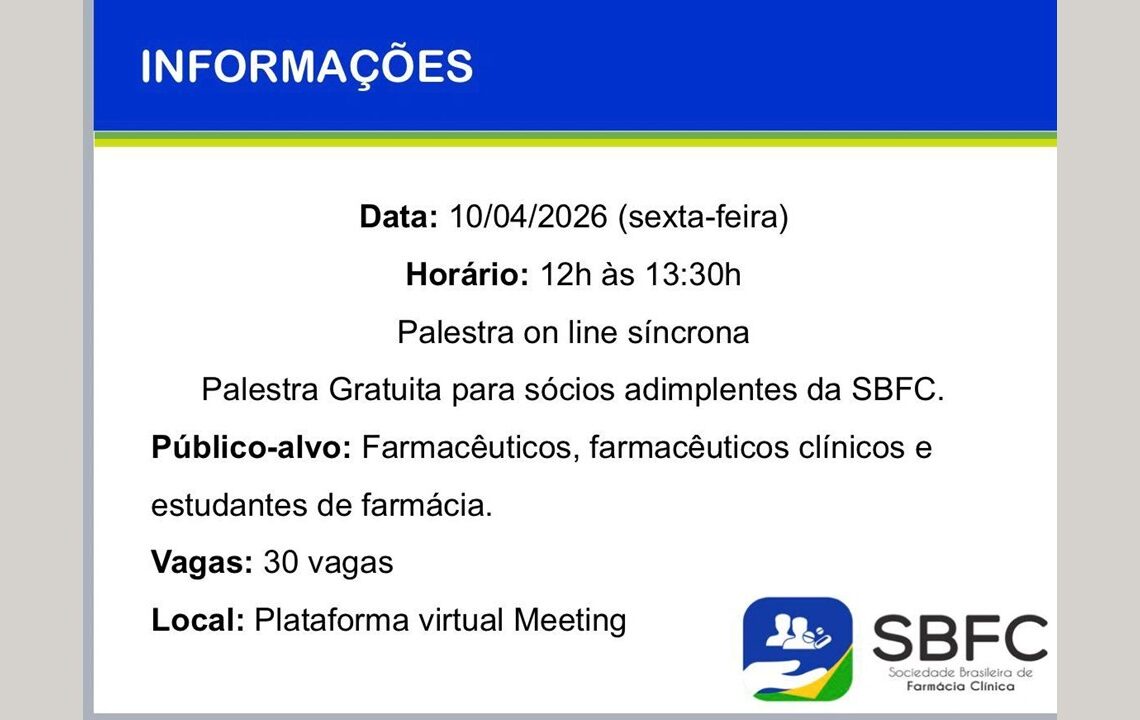 INFORMAÇÕES

Data: 10/04/2026 (sexta-feira)

Horário: 12h às 13:30h

Palestra on line síncrona

Palestra Gratuita para sócios adimplentes da SBFC.

Público-alvo: Farmacêuticos, farmacêuticos clínicos e estudantes de farmácia.

Vagas: 30 vagas

Local: Plataforma virtual Meeting

SBFC
Sociedade Brasileira de
Farmácia Clínica